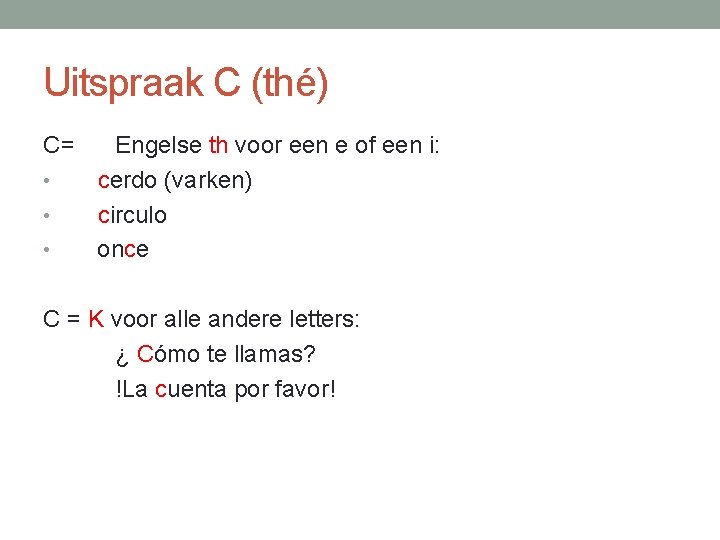 Uitspraak C (thé)

C= Engelse th voor een e of een i:
• cerdo (varken)
• circulo
• once

C = K voor alle andere letters:
¿ Cómo te llamas?
!La cuenta por favor!